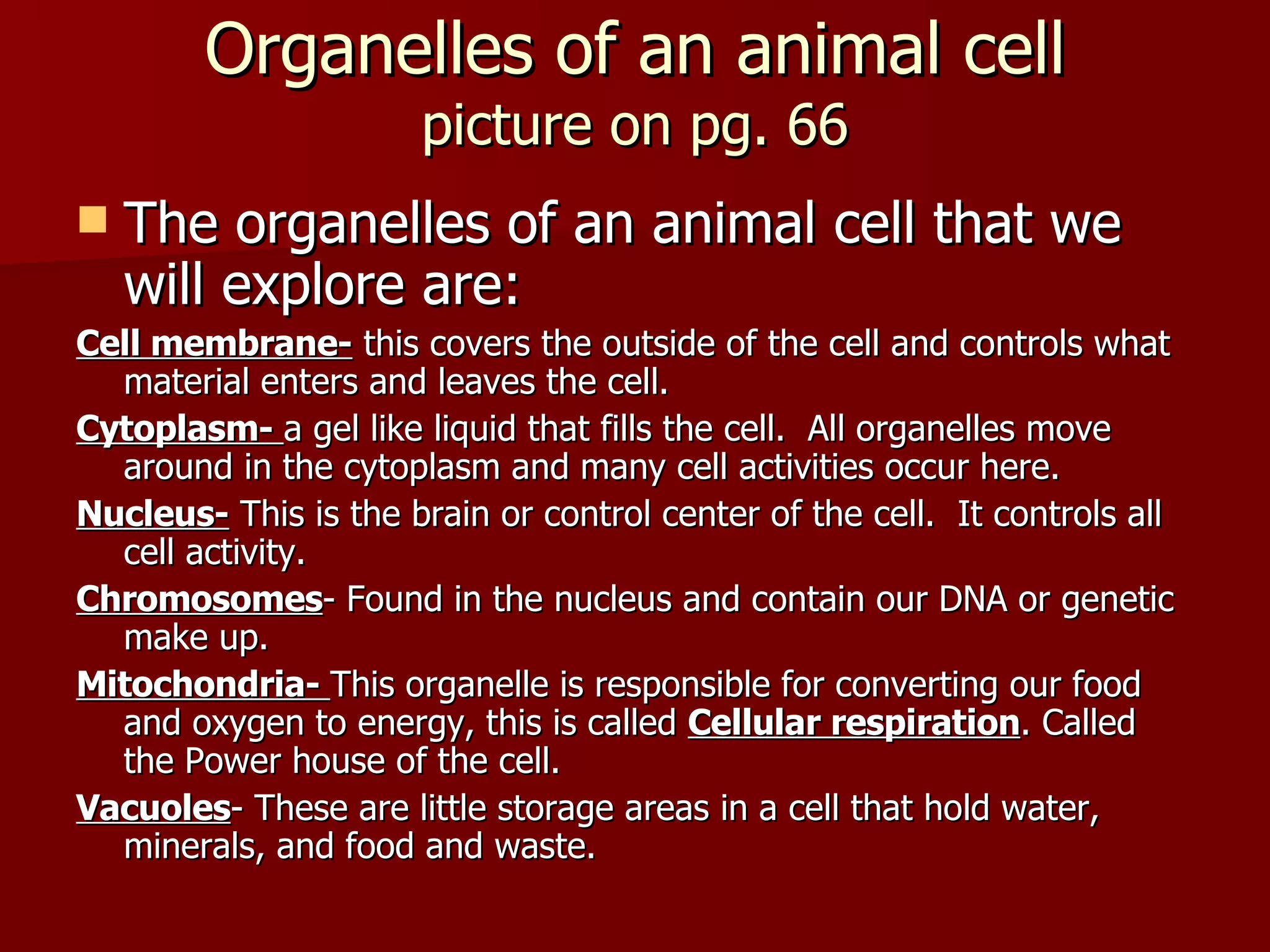 Organelles of an animal cell
picture on pg. 66

The organelles of an animal cell that we will explore are:

Cell membrane- this covers the outside of the cell and controls what material enters and leaves the cell.

Cytoplasm- a gel like liquid that fills the cell. All organelles move around in the cytoplasm and many cell activities occur here.

Nucleus- This is the brain or control center of the cell. It controls all cell activity.

Chromosomes- Found in the nucleus and contain our DNA or genetic make up.

Mitochondria- This organelle is responsible for converting our food and oxygen to energy, this is called Cellular respiration. Called the Power house of the cell.

Vacuoles- These are little storage areas in a cell that hold water, minerals, and food and waste.